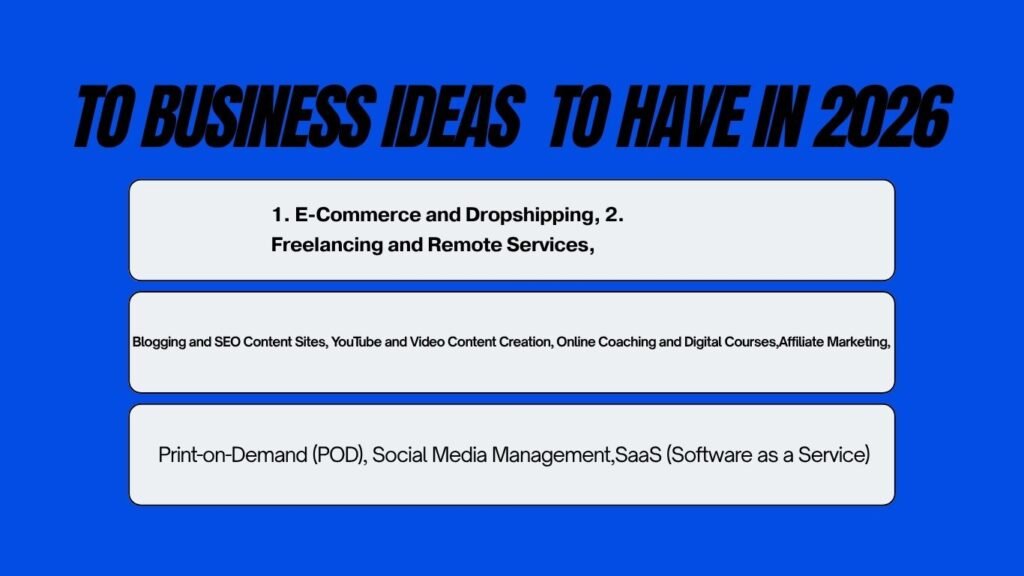 TO BUSINESS IDEAS  TO HAVE IN 2026

1. E-Commerce and Dropshipping, 2. Freelancing and Remote Services,

Blogging and SEO Content Sites, YouTube and Video Content Creation, Online Coaching and Digital Courses,Affiliate Marketing,

Print-on-Demand (POD), Social Media Management,SaaS (Software as a Service)